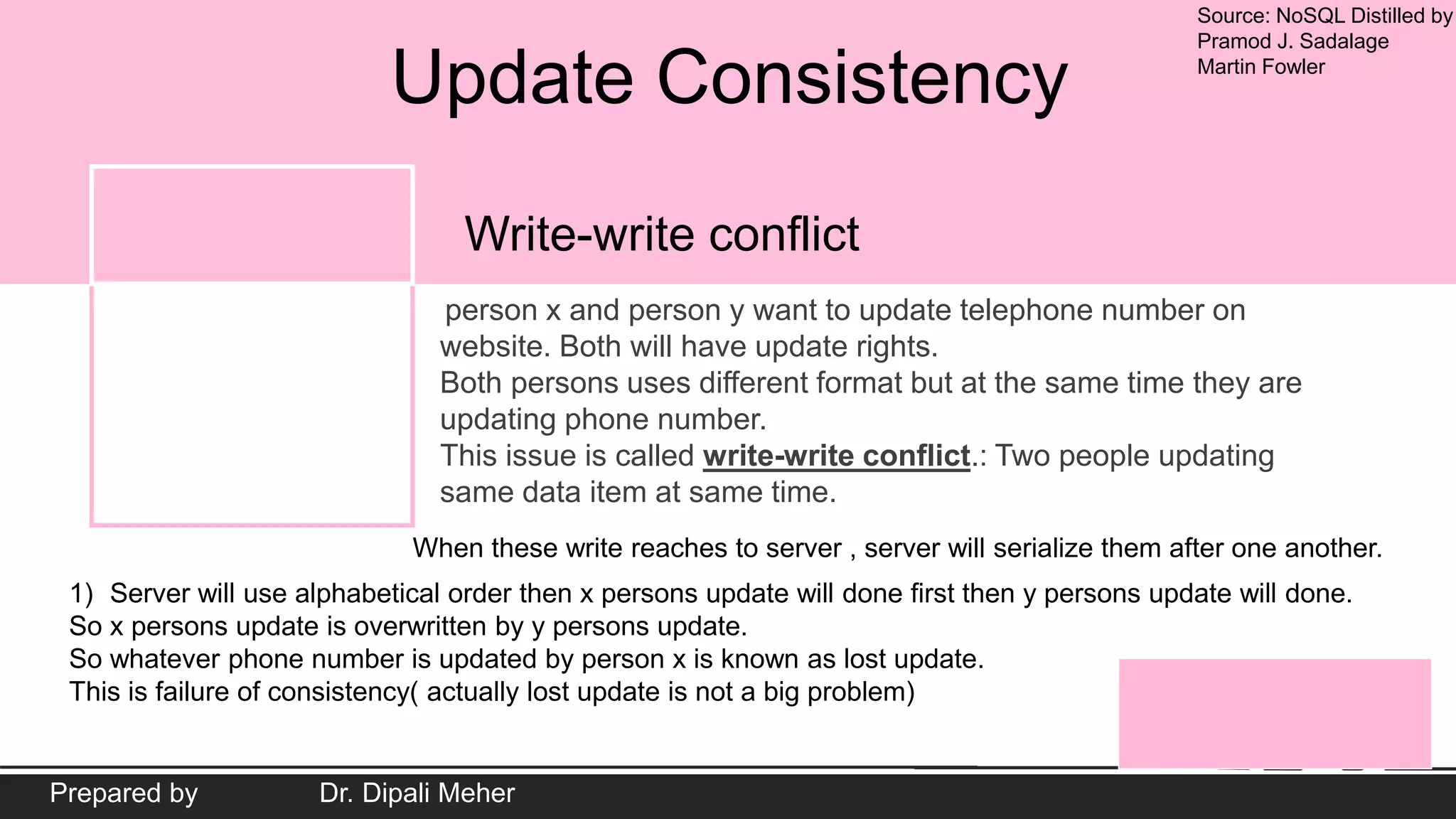 Source: NoSQL Distilled by Pramod J. Sadalage Martin Fowler

Update Consistency

Write-write conflict

person x and person y want to update telephone number on website. Both will have update rights.
Both persons uses different format but at the same time they are updating phone number.
This issue is called write-write conflict.: Two people updating same data item at same time.

When these write reaches to server , server will serialize them after one another.

1) Server will use alphabetical order then x persons update will done first then y persons update will done.
So x persons update is overwritten by y persons update.
So whatever phone number is updated by person x is known as lost update.
This is failure of consistency( actually lost update is not a big problem)

Prepared by Dr. Dipali Meher